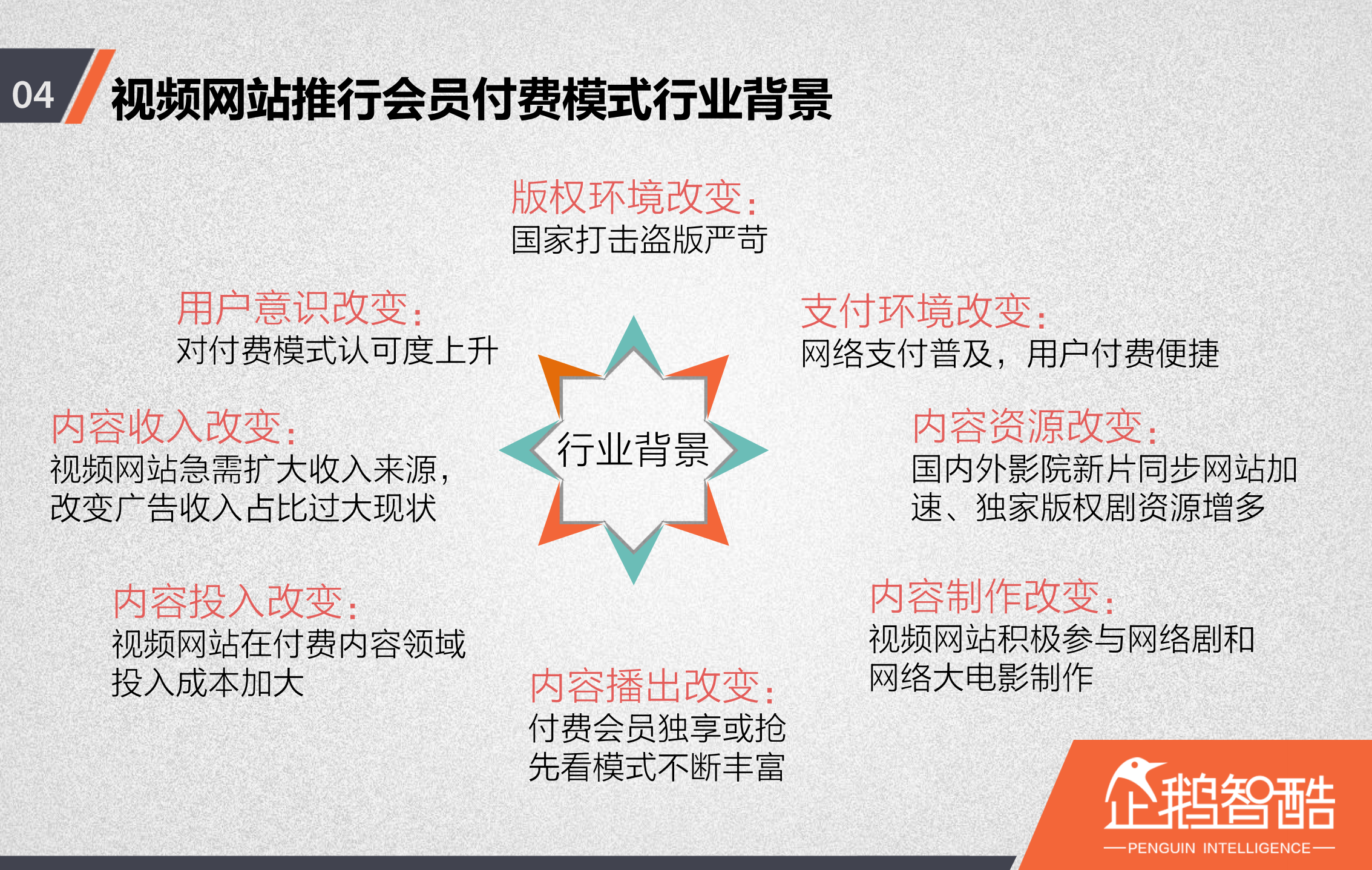 04 视频网站推行会员付费模式行业背景

版权环境改变：
国家打击盗版严苛

用户意识改变：
对付费模式认可度上升

支付环境改变：
网络支付普及，用户付费便捷

内容收入改变：
视频网站急需扩大收入来源，改变广告收入占比过大现状

行业背景

内容资源改变：
国内外影院新片同步网站加速、独家版权剧资源增多

内容投入改变：
视频网站在付费内容领域投入成本加大

内容制作改变：
视频网站积极参与网络剧和网络大电影制作

内容播出改变：
付费会员独享或抢先看模式不断丰富

企鹅智酷
PENGUIN INTELLIGENCE